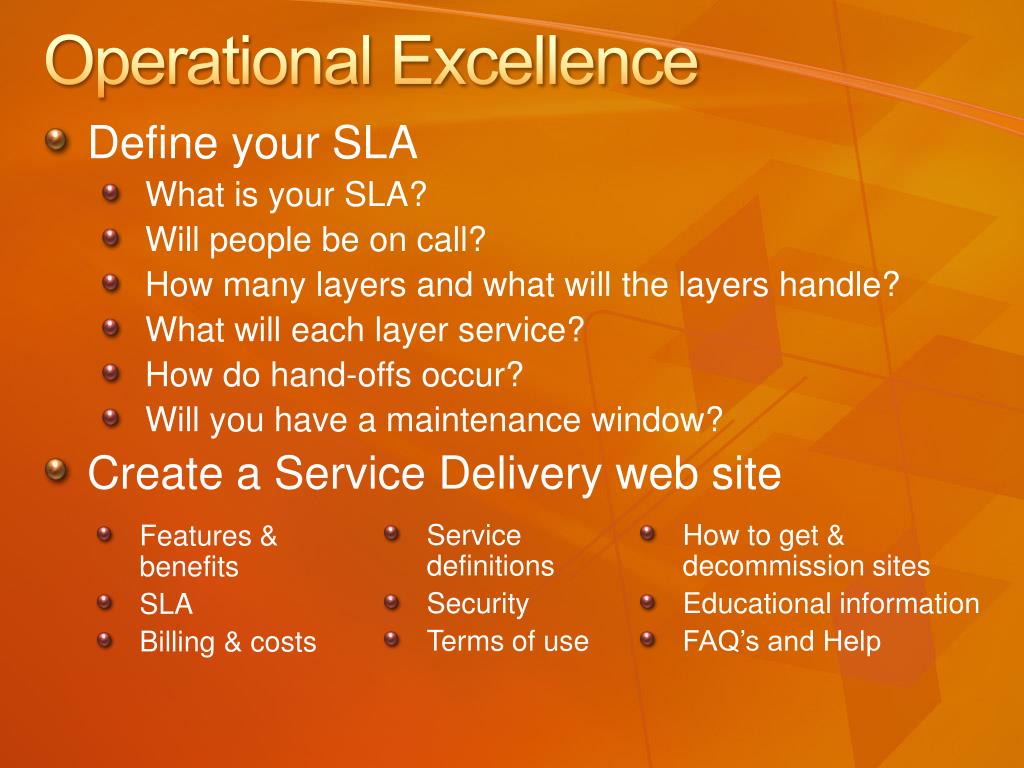 Operational Excellence

Define your SLA

What is your SLA?

Will people be on call?

How many layers and what will the layers handle?

What will each layer service?

How do hand-offs occur?

Will you have a maintenance window?

Create a Service Delivery web site

Features & benefits

SLA

Billing & costs

Service definitions

Security

Terms of use

How to get & decommission sites

Educational information

FAQ’s and Help